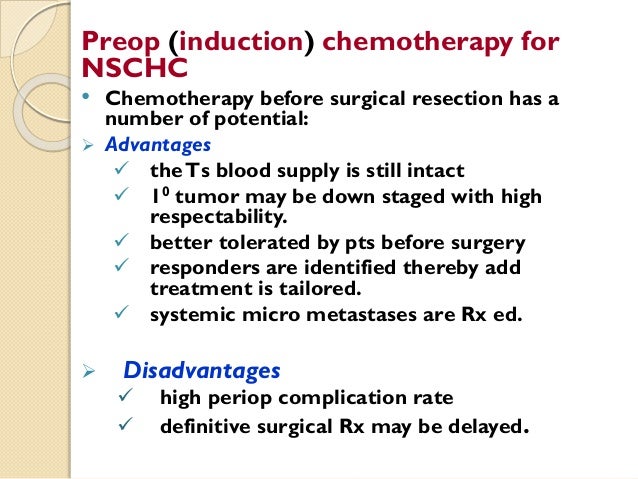 Preop (induction) chemotherapy for NSCHC

• Chemotherapy before surgical resection has a number of potential:

➢ Advantages

✓ the Ts blood supply is still intact

✓ $1^0$ tumor may be down staged with high respectability.

✓ better tolerated by pts before surgery

✓ responders are identified thereby add treatment is tailored.

✓ systemic micro metastases are Rx ed.

➢ Disadvantages

✓ high periop complication rate

✓ definitive surgical Rx may be delayed.